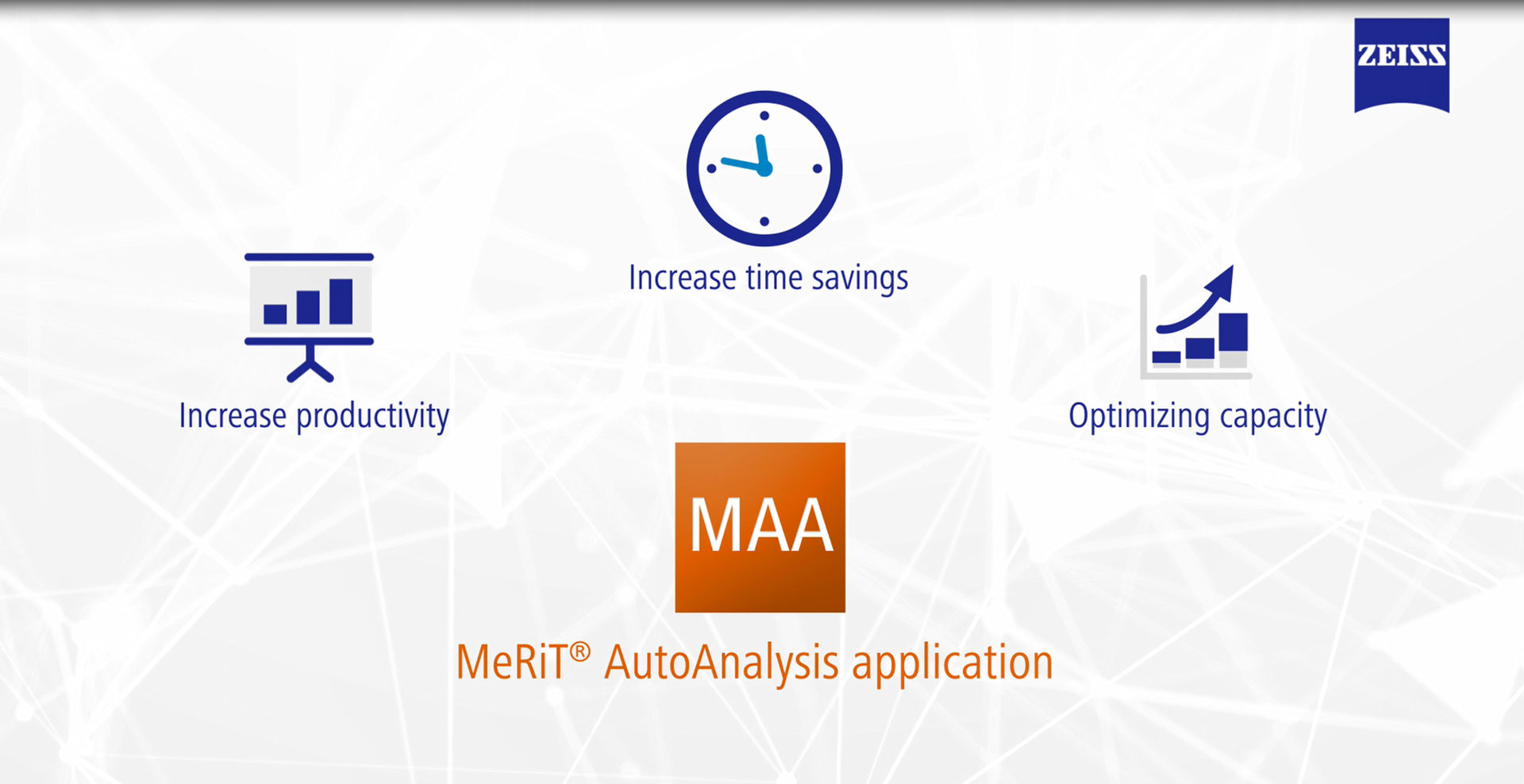 ZEISS

Increase time savings

Increase productivity

Optimizing capacity

MAA

MeRiT® AutoAnalysis application